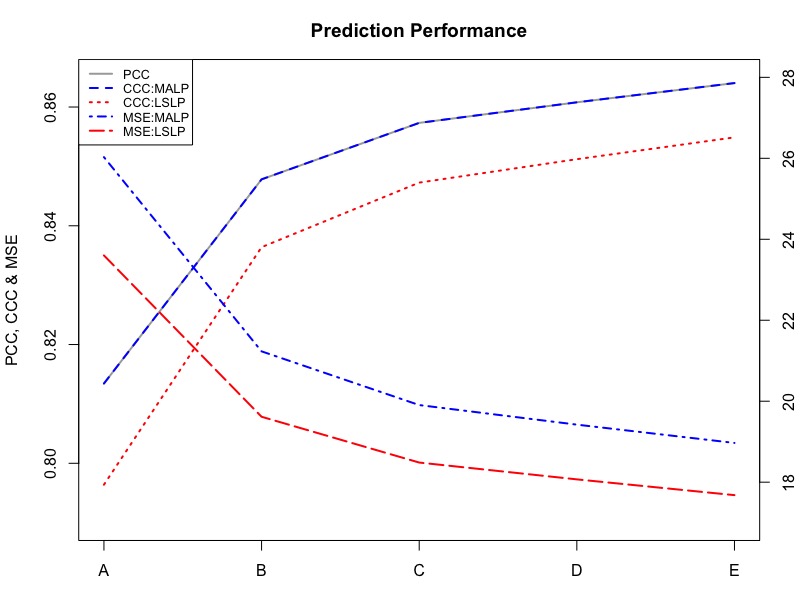 Prediction Performance

PCC
CCC:MALP
CCC:LSLP
MSE:MALP
MSE:LSLP

PCC, CCC & MSE

0.80
0.82
0.84
0.86

18
20
22
24
26
28

A
B
C
D
E